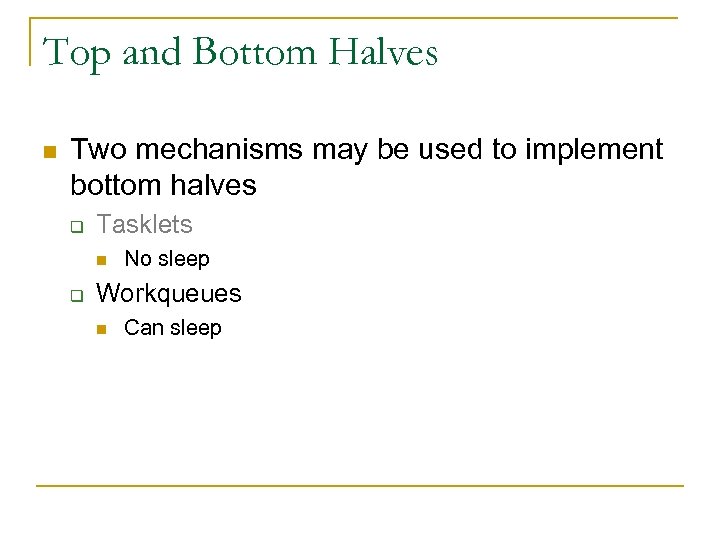 Top and Bottom Halves

Two mechanisms may be used to implement bottom halves

Tasklets

No sleep

Workqueues

Can sleep